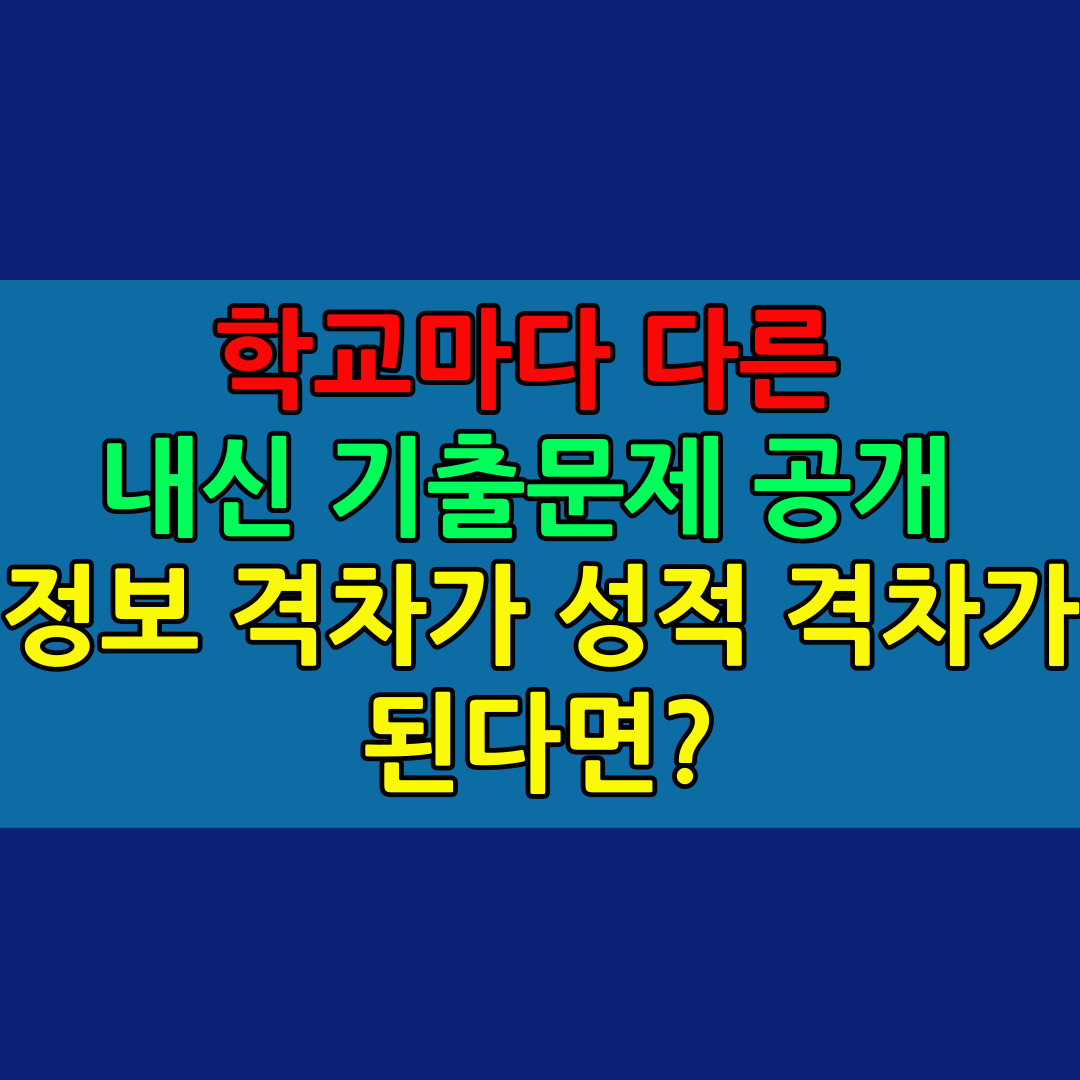 학교마다 다른
내신 기출문제 공개
정보 격차가 성적 격차가
된다면?